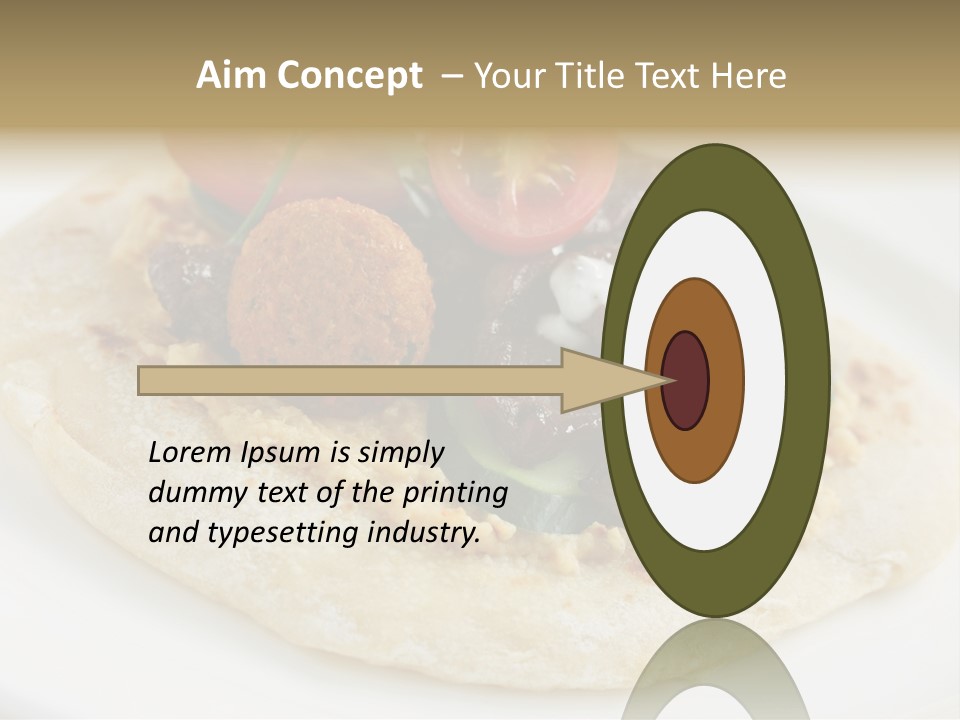 Aim Concept – Your Title Text Here

Lorem Ipsum is simply dummy text of the printing and typesetting industry.